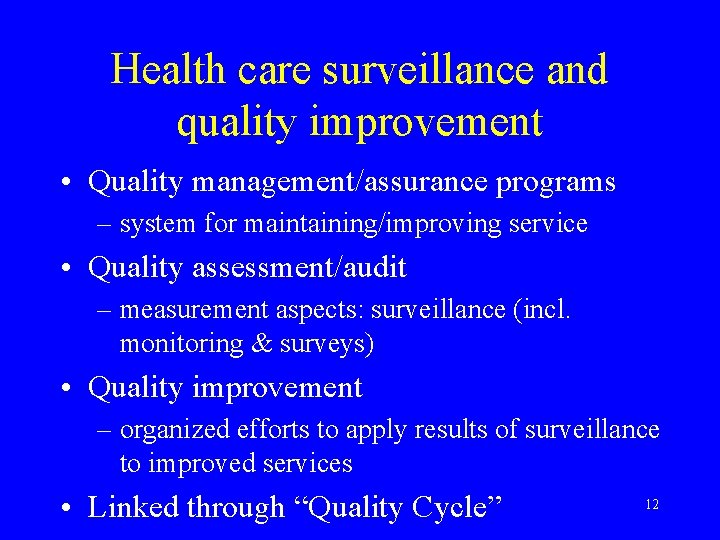 Health care surveillance and quality improvement

• Quality management/assurance programs
– system for maintaining/improving service

• Quality assessment/audit
– measurement aspects: surveillance (incl. monitoring & surveys)

• Quality improvement
– organized efforts to apply results of surveillance to improved services

• Linked through “Quality Cycle”

12